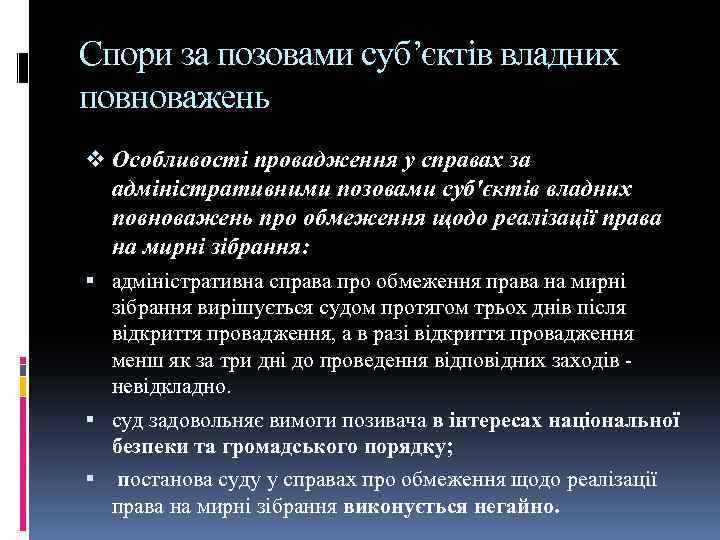 Спори за позовами суб’єктів владних повноважень

❖ Особливості провадження у справах за адміністративними позовами суб'єктів владних повноважень про обмеження щодо реалізації права на мирні зібрання:

▪ адміністративна справа про обмеження права на мирні зібрання вирішується судом протягом трьох днів після відкриття провадження, а в разі відкриття провадження менш як за три дні до проведення відповідних заходів - невідкладно.

▪ суд задовольняє вимоги позивача в інтересах національної безпеки та громадського порядку;

▪ постанова суду у справах про обмеження щодо реалізації права на мирні зібрання виконується негайно.